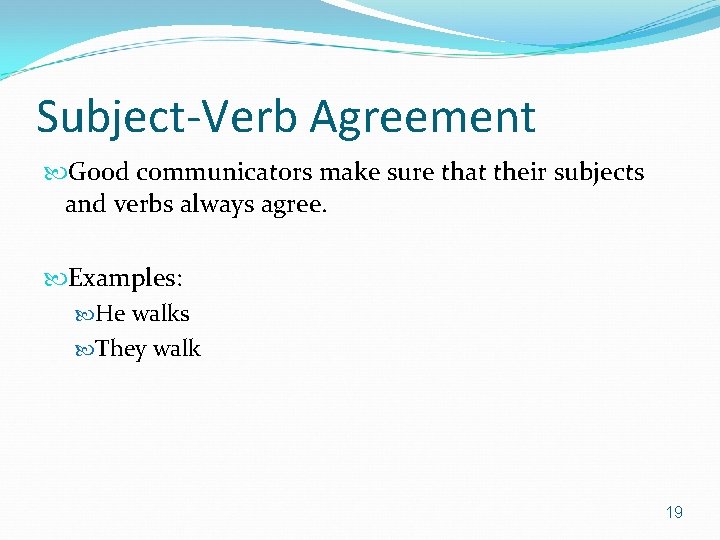 Subject-Verb Agreement

Good communicators make sure that their subjects and verbs always agree.

Examples:

He walks

They walk

19